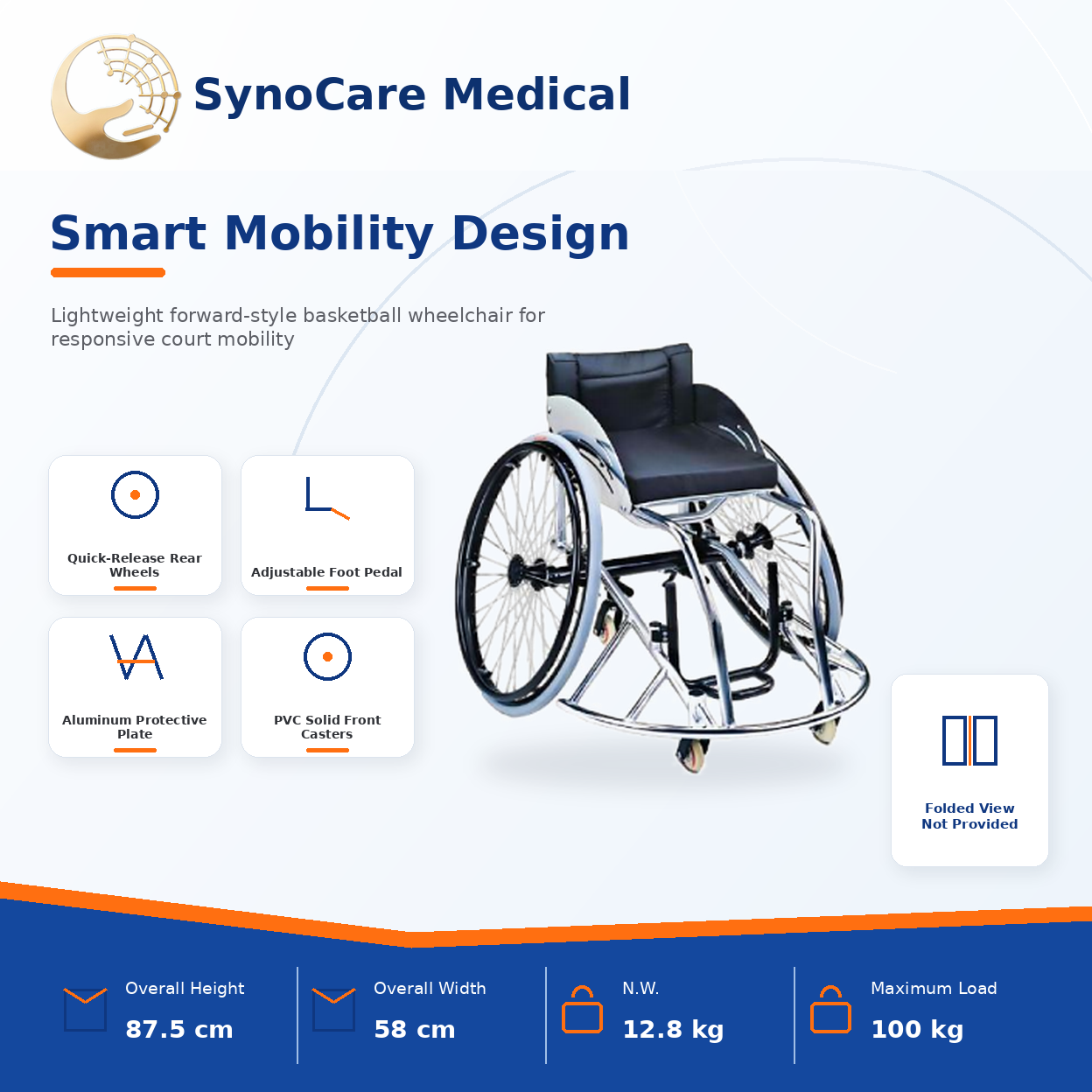 SynoCare Medical

Smart Mobility Design

Lightweight forward-style basketball wheelchair for responsive court mobility

Quick-Release Rear Wheels

Adjustable Foot Pedal

Aluminum Protective Plate

PVC Solid Front Casters

Folded View Not Provided

Overall Height
87.5 cm

Overall Width
58 cm

N.W.
12.8 kg

Maximum Load
100 kg